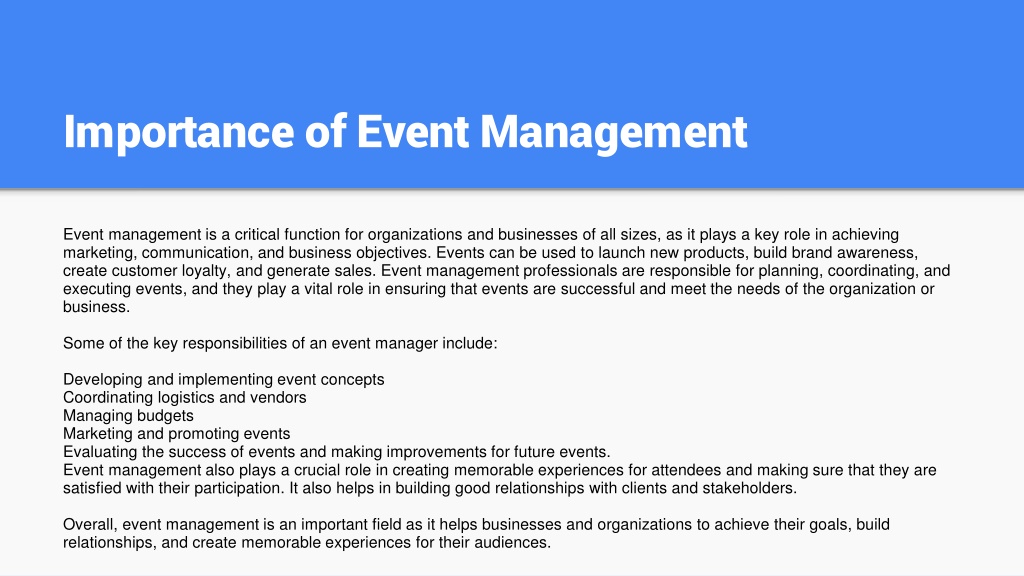 Importance of Event Management

Event management is a critical function for organizations and businesses of all sizes, as it plays a key role in achieving marketing, communication, and business objectives. Events can be used to launch new products, build brand awareness, create customer loyalty, and generate sales. Event management professionals are responsible for planning, coordinating, and executing events, and they play a vital role in ensuring that events are successful and meet the needs of the organization or business.

Some of the key responsibilities of an event manager include:

Developing and implementing event concepts
Coordinating logistics and vendors
Managing budgets
Marketing and promoting events
Evaluating the success of events and making improvements for future events.
Event management also plays a crucial role in creating memorable experiences for attendees and making sure that they are satisfied with their participation. It also helps in building good relationships with clients and stakeholders.

Overall, event management is an important field as it helps businesses and organizations to achieve their goals, build relationships, and create memorable experiences for their audiences.